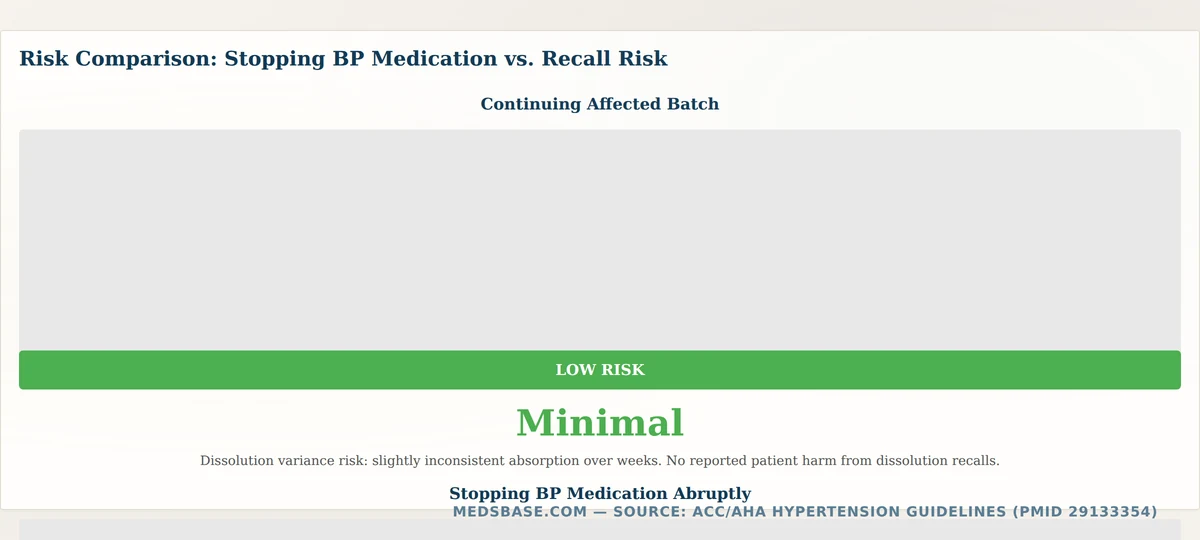 Risk Comparison: Stopping BP Medication vs. Recall Risk

Continuing Affected Batch

LOW RISK

Minimal

Dissolution variance risk: slightly inconsistent absorption over weeks. No reported patient harm from dissolution recalls.

Stopping BP Medication Abruptly

MEDSBASE.COM — SOURCE: ACC/AHA HYPERTENSION GUIDELINES (PMID 29133354)